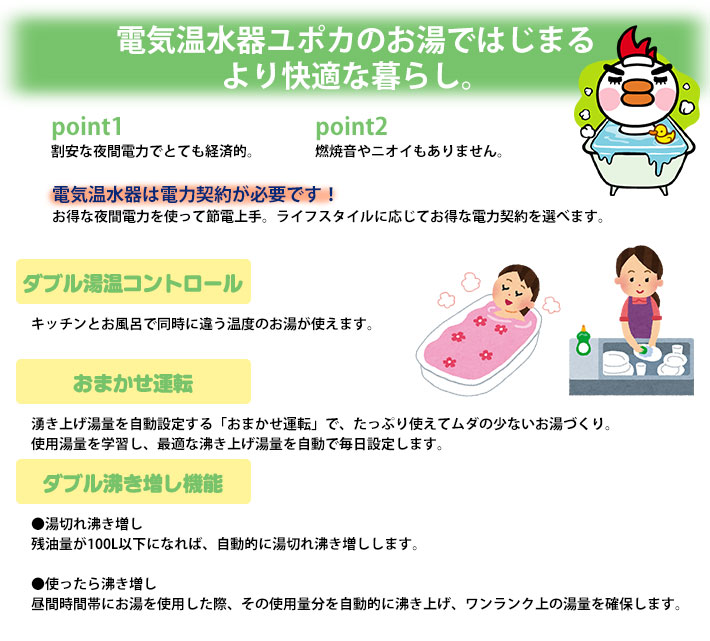 電気温水器ユポカのお湯ではじまる
より快適な暮らし。

point1
割安な夜間電力でとても経済的。

point2
燃焼音やニオイもありません。

電気温水器は電力契約が必要です！
お得な夜間電力を使って節電上手。ライフスタイルに応じてお得な電力契約を選べます。

ダブル湯温コントロール

キッチンとお風呂で同時に違う温度のお湯が使えます。

おまかせ運転

湧き上げ湯量を自動設定する「おまかせ運転」で、たっぷり使えてムダの少ないお湯づくり。
使用湯量を学習し、最適な沸き上げ湯量を自動で毎日設定します。

ダブル沸き増し機能

●湯切れ沸き増し
残油量が100L以下になれば、自動的に湯切れ沸き増しします。

●使ったら沸き増し
昼間時間帯にお湯を使用した際、その使用量分を自動的に沸き上げ、ワンランク上の湯量を確保します。